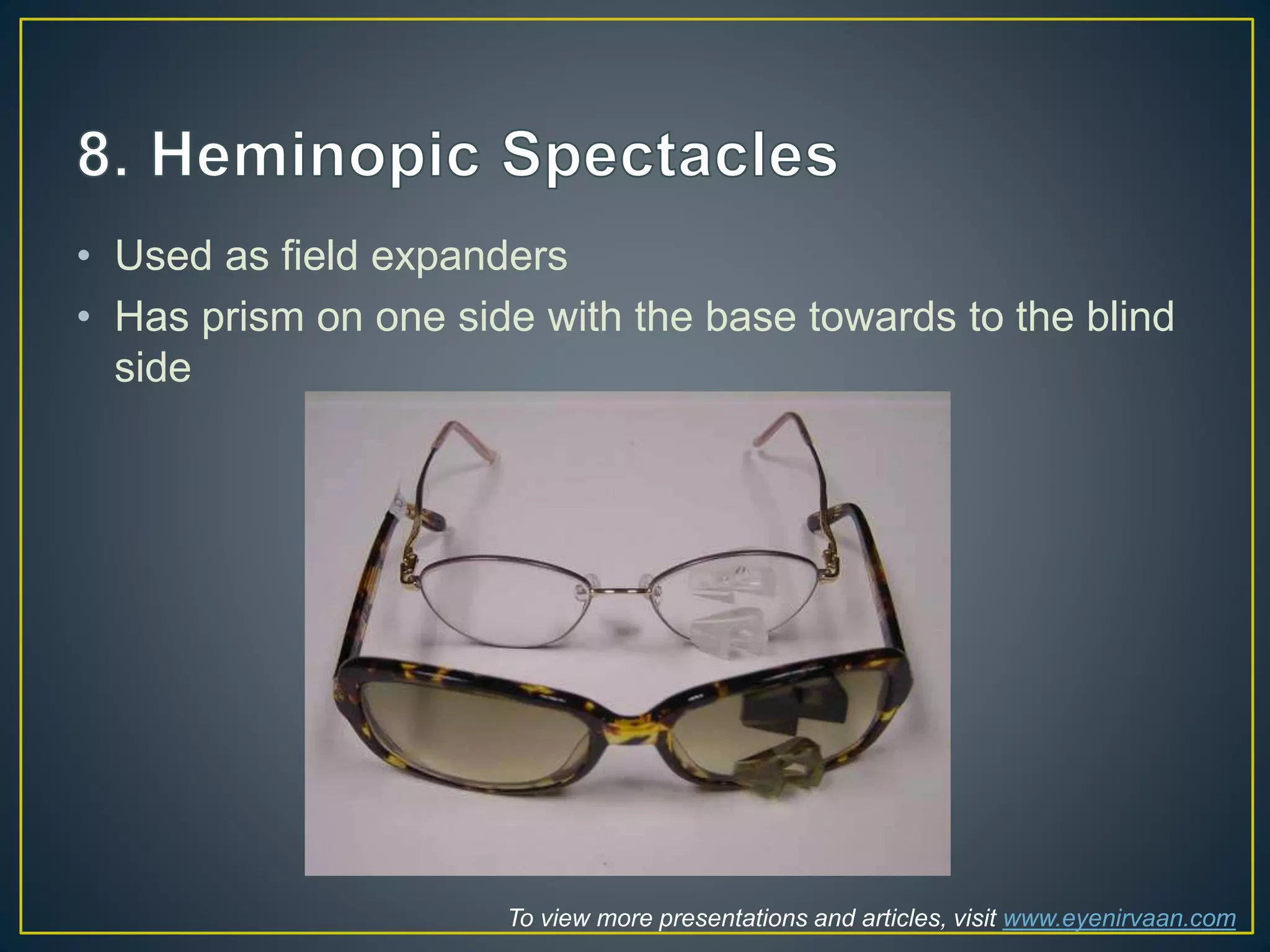 8. Heminopic Spectacles

• Used as field expanders
• Has prism on one side with the base towards to the blind side

To view more presentations and articles, visit www.eyenirvaan.com